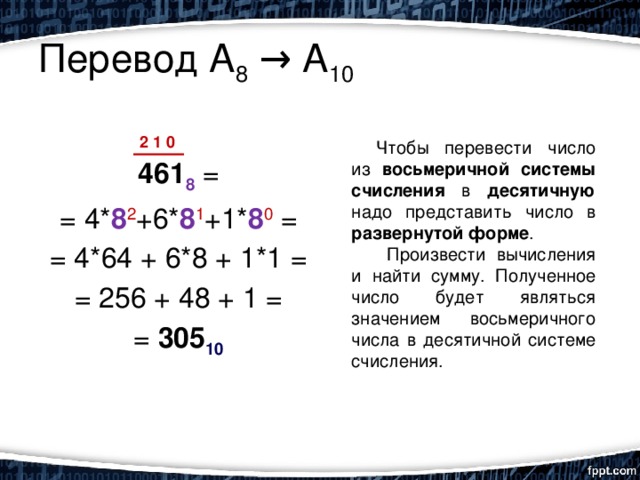 Перевод $A_8 \rightarrow A_{10}$

2 1 0

$461_8 =$

$= 4*8^2+6*8^1+1*8^0 =$

$= 4*64 + 6*8 + 1*1 =$

$= 256 + 48 + 1 =$

$= 305_{10}$

Чтобы перевести число из восьмеричной системы счисления в десятичную надо представить число в развернутой форме.

Произвести вычисления и найти сумму. Полученное число будет являться значением восьмеричного числа в десятичной системе счисления.

fppt.com